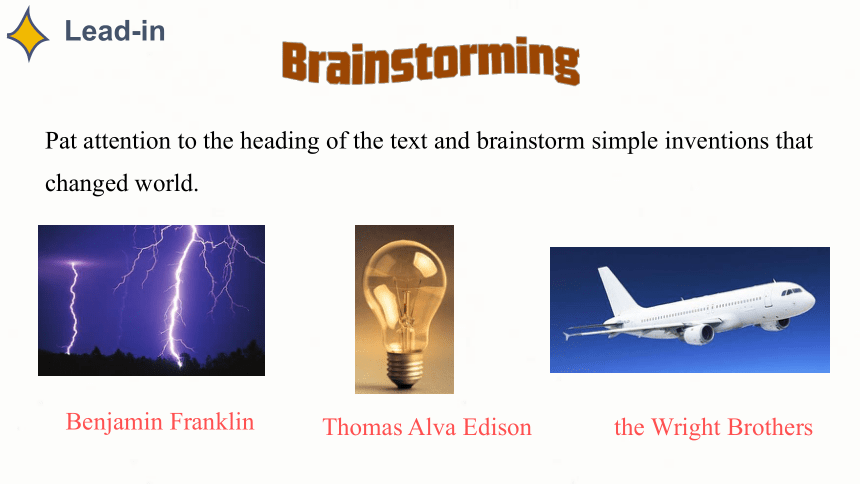 Lead-in

Brainstorming

Pat attention to the heading of the text and brainstorm simple inventions that changed world.

Benjamin Franklin

Thomas Alva Edison

the Wright Brothers